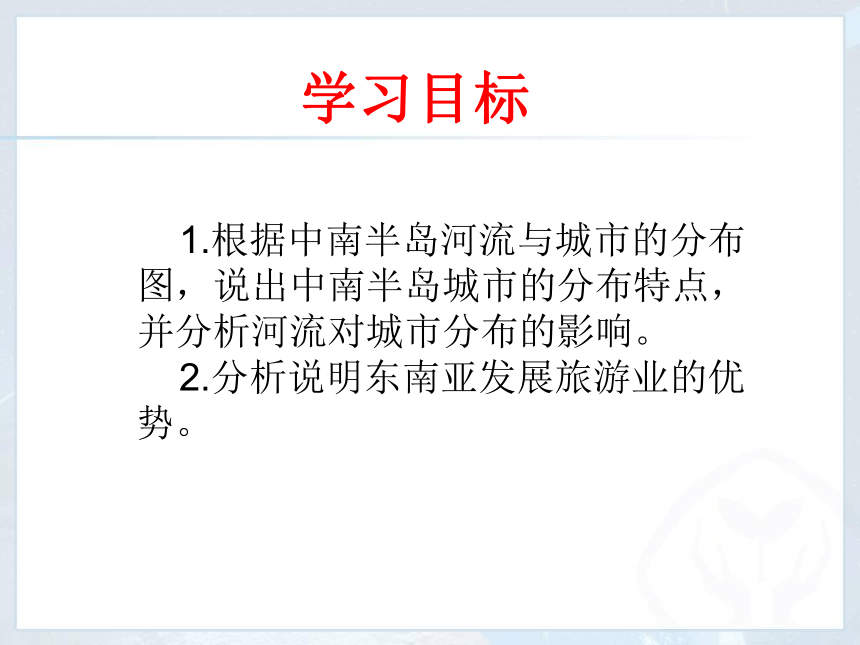 学习目标

1.根据中南半岛河流与城市的分布图，说出中南半岛城市的分布特点，并分析河流对城市分布的影响。

2.分析说明东南亚发展旅游业的优势。